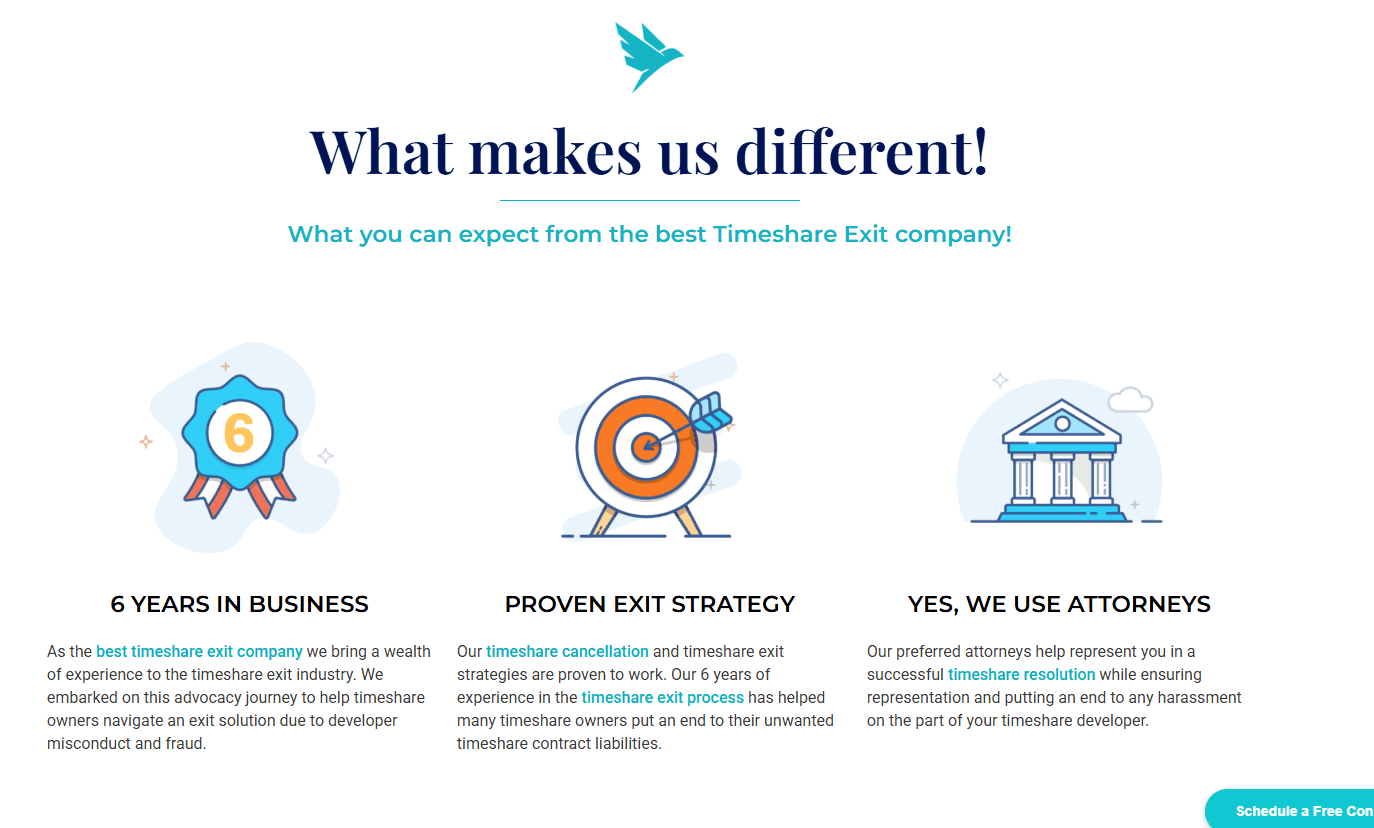 What makes us different!

What you can expect from the best Timeshare Exit company!

6

6 YEARS IN BUSINESS

As the best timeshare exit company we bring a wealth of experience to the timeshare exit industry. We embarked on this advocacy journey to help timeshare owners navigate an exit solution due to developer misconduct and fraud.

PROVEN EXIT STRATEGY

Our timeshare cancellation and timeshare exit strategies are proven to work. Our 6 years of experience in the timeshare exit process has helped many timeshare owners put an end to their unwanted timeshare contract liabilities.

YES, WE USE ATTORNEYS

Our preferred attorneys help represent you in a successful timeshare resolution while ensuring representation and putting an end to any harassment on the part of your timeshare developer.

Schedule a Free Con